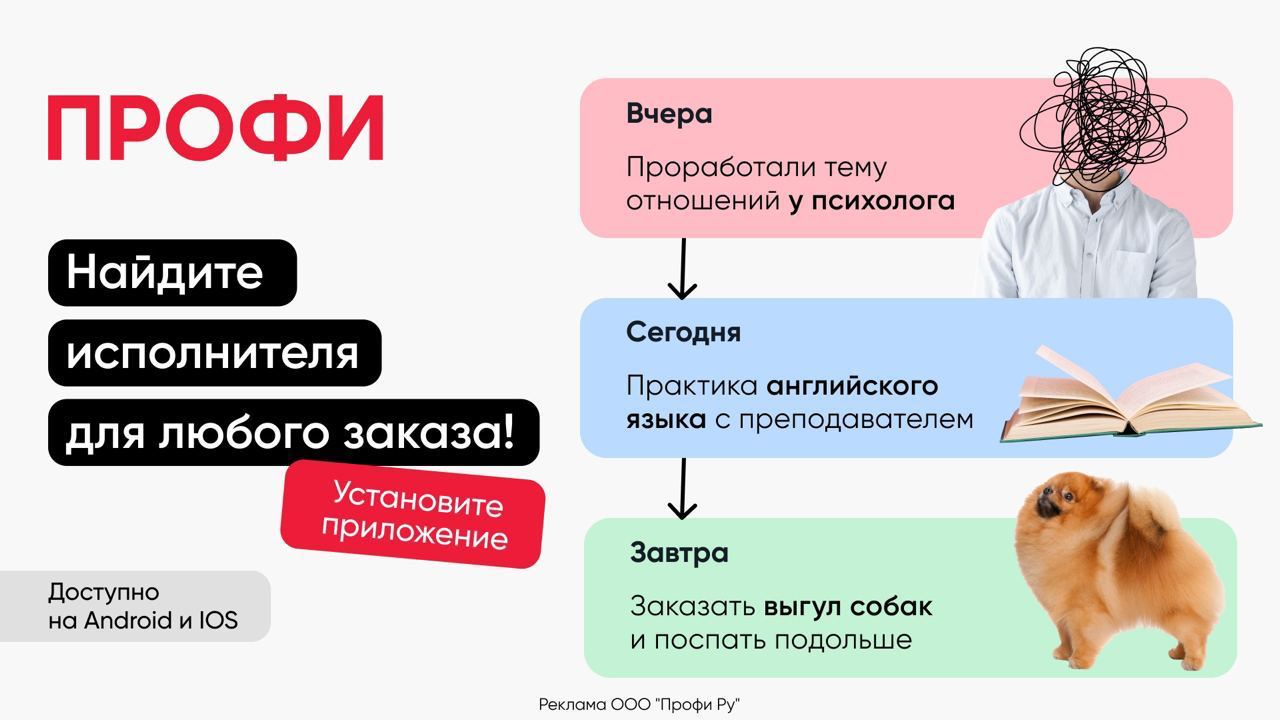 ПРОФИ

Найдите исполнителя для любого заказа!

Установите приложение

Доступно на Android и IOS

Вчера

Проработали тему отношений у психолога

Сегодня

Практика английского языка с преподавателем

Завтра

Заказать выгул собак и поспать подольше

Реклама ООО "Профи Ру"